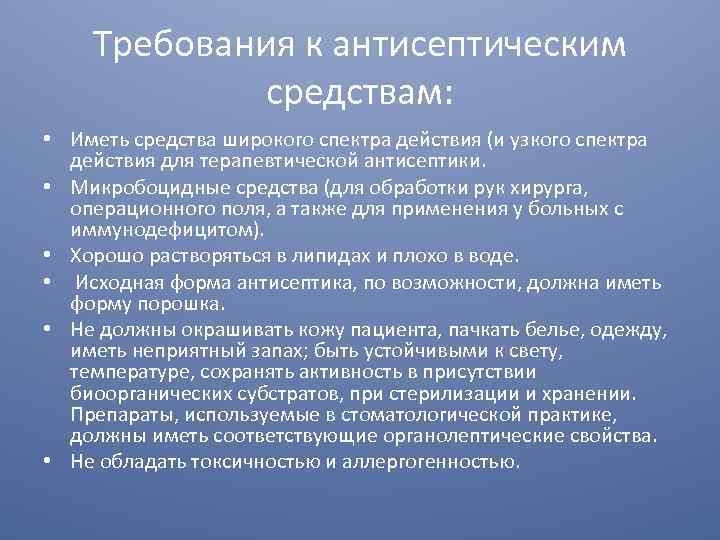 Требования к антисептическим средствам:

• Иметь средства широкого спектра действия (и узкого спектра действия для терапевтической антисептики.
• Микробоцидные средства (для обработки рук хирурга, операционного поля, а также для применения у больных с иммунодефицитом).
• Хорошо растворяться в липидах и плохо в воде.
• Исходная форма антисептика, по возможности, должна иметь форму порошка.
• Не должны окрашивать кожу пациента, пачкать белье, одежду, иметь неприятный запах; быть устойчивыми к свету, температуре, сохранять активность в присутствии биоорганических субстратов, при стерилизации и хранении. Препараты, используемые в стоматологической практике, должны иметь соответствующие органолептические свойства.
• Не обладать токсичностью и аллергогенностью.